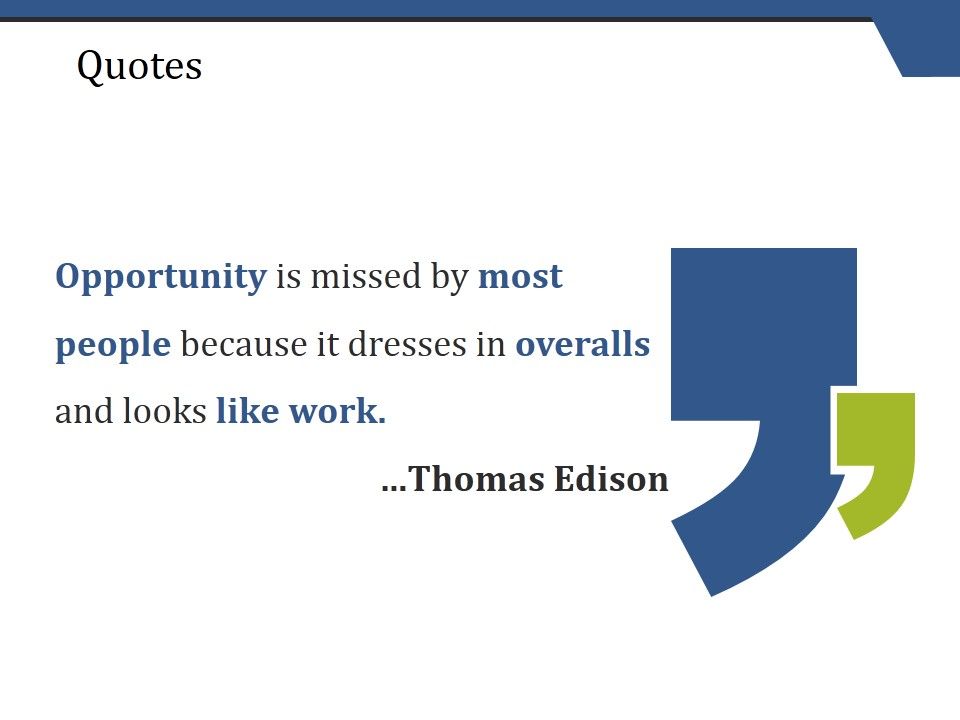 Quotes

Opportunity is missed by most people because it dresses in overalls and looks like work.

...Thomas Edison